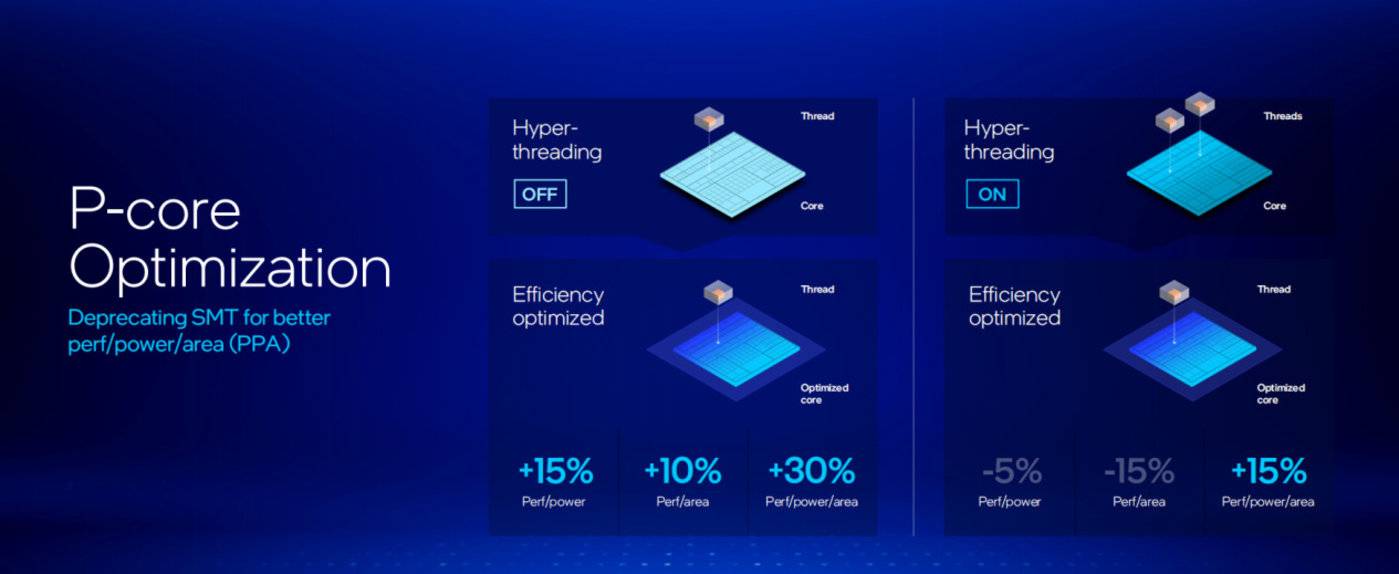 P-core Optimization
Deprecating SMT for better perf/power/area (PPA)

Hyper-threading
OFF
Thread
Core

Efficiency optimized
Thread
Optimized core

+15%
Perf/power
+10%
Perf/area
+30%
Perf/power/area

Hyper-threading
ON
Threads
Core

Efficiency optimized
Thread
Optimized core

-5%
Perf/power
-15%
Perf/area
+15%
Perf/power/area